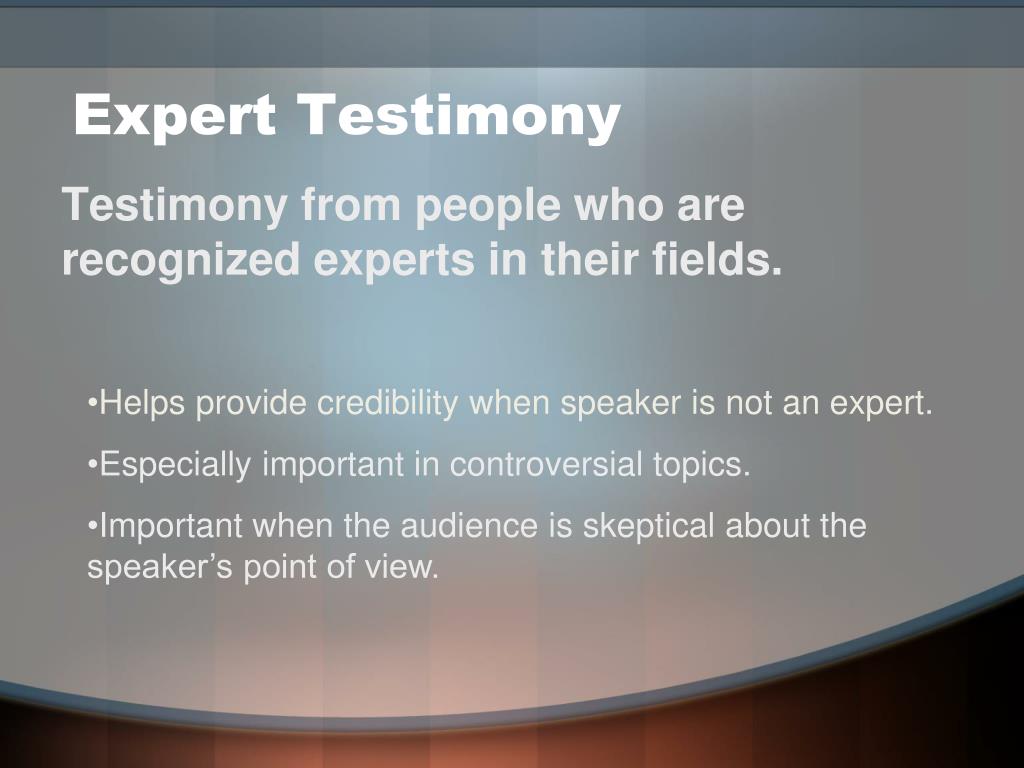 Expert Testimony

Testimony from people who are recognized experts in their fields.

•Helps provide credibility when speaker is not an expert.

•Especially important in controversial topics.

•Important when the audience is skeptical about the speaker’s point of view.